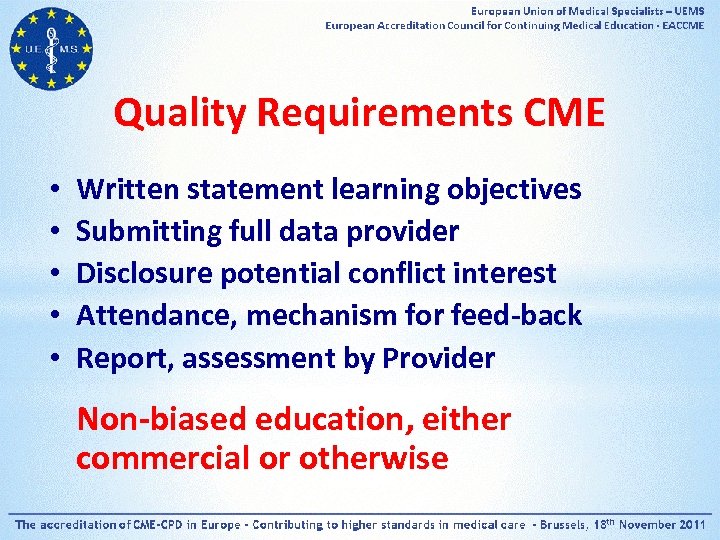 UE MS

European Union of Medical Specialists – UEMS
European Accreditation Council for Continuing Medical Education - EACCME

Quality Requirements CME

• Written statement learning objectives
• Submitting full data provider
• Disclosure potential conflict interest
• Attendance, mechanism for feed-back
• Report, assessment by Provider

Non-biased education, either commercial or otherwise

The accreditation of CME-CPD in Europe - Contributing to higher standards in medical care - Brussels, 18$^{th}$ November 2011